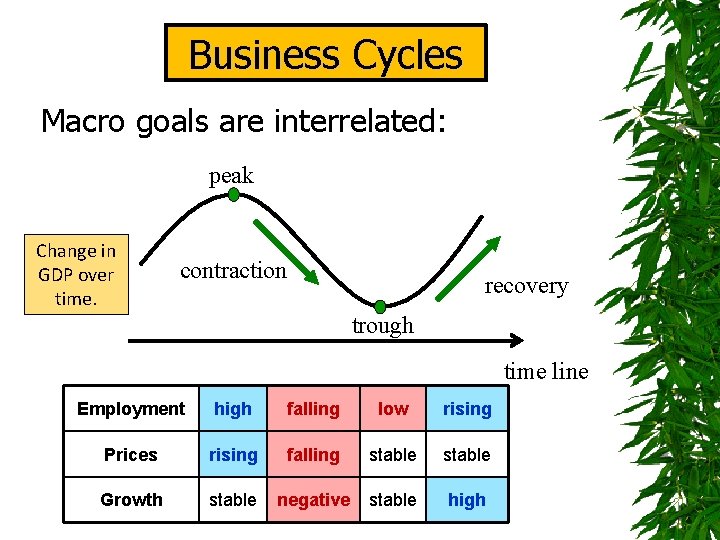 Business Cycles

Macro goals are interrelated:

Change in GDP over time.

peak

contraction

trough

recovery

time line

| Employment | high | falling | low | rising |
|---|---|---|---|---|
| Prices | rising | falling | stable | stable |
| Growth | stable | negative | stable | high |